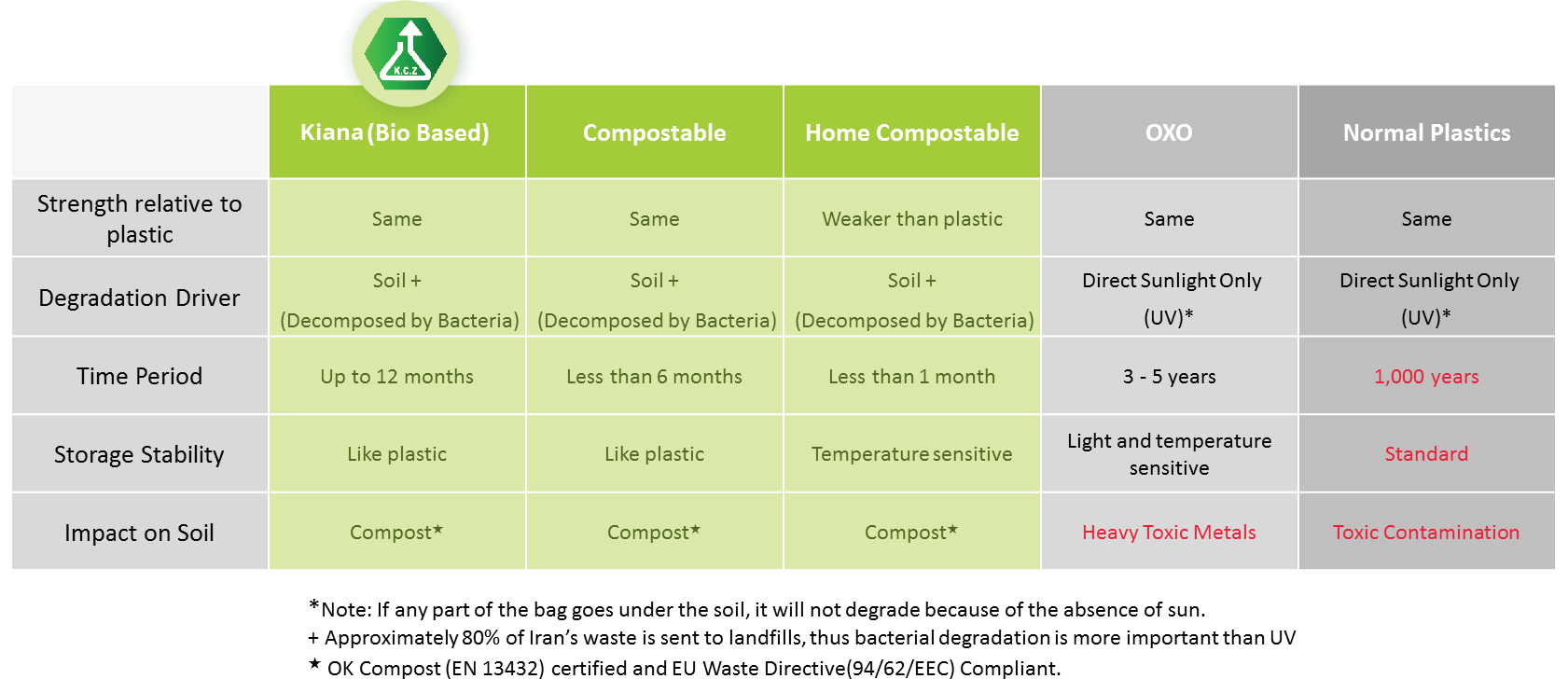 K.C.Z

| | Kiana (Bio Based) | Compostable | Home Compostable | OXO | Normal Plastics |
|---|---|---|---|---|---|
| Strength relative to plastic | Same | Same | Weaker than plastic | Same | Same |
| Degradation Driver | Soil + (Decomposed by Bacteria) | Soil + (Decomposed by Bacteria) | Soil + (Decomposed by Bacteria) | Direct Sunlight Only (UV)* | Direct Sunlight Only (UV)* |
| Time Period | Up to 12 months | Less than 6 months | Less than 1 month | 3 - 5 years | 1,000 years |
| Storage Stability | Like plastic | Like plastic | Temperature sensitive | Light and temperature sensitive | Standard |
| Impact on Soil | Compost★ | Compost★ | Compost★ | Heavy Toxic Metals | Toxic Contamination |

*Note: If any part of the bag goes under the soil, it will not degrade because of the absence of sun.
+ Approximately 80% of Iran's waste is sent to landfills, thus bacterial degradation is more important than UV
★ OK Compost (EN 13432) certified and EU Waste Directive(94/62/EEC) Compliant.